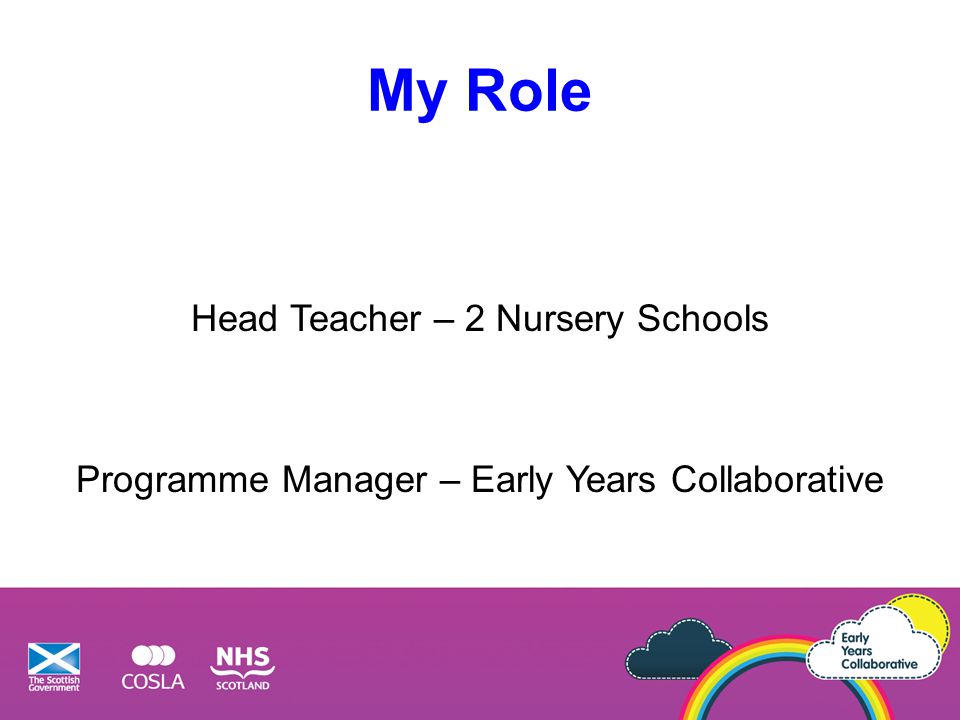 My Role

Head Teacher – 2 Nursery Schools

Programme Manager – Early Years Collaborative

The Scottish Government

COSLA

NHS SCOTLAND

Early Years Collaborative